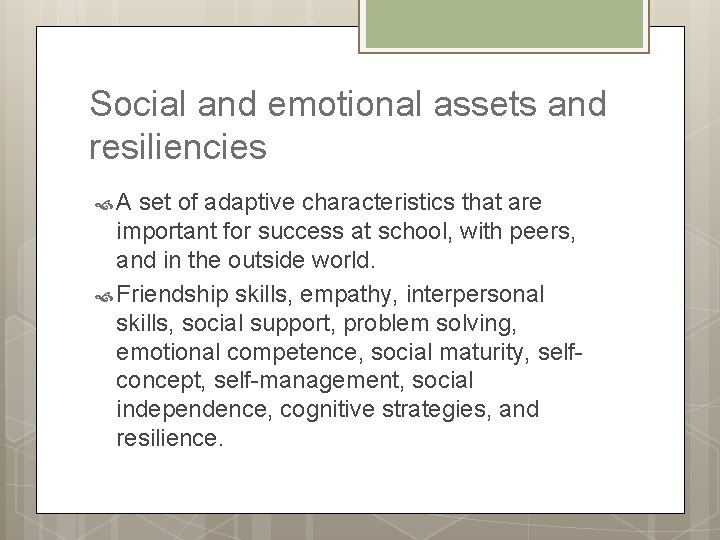 Social and emotional assets and resiliencies

A set of adaptive characteristics that are important for success at school, with peers, and in the outside world.

Friendship skills, empathy, interpersonal skills, social support, problem solving, emotional competence, social maturity, self-concept, self-management, social independence, cognitive strategies, and resilience.